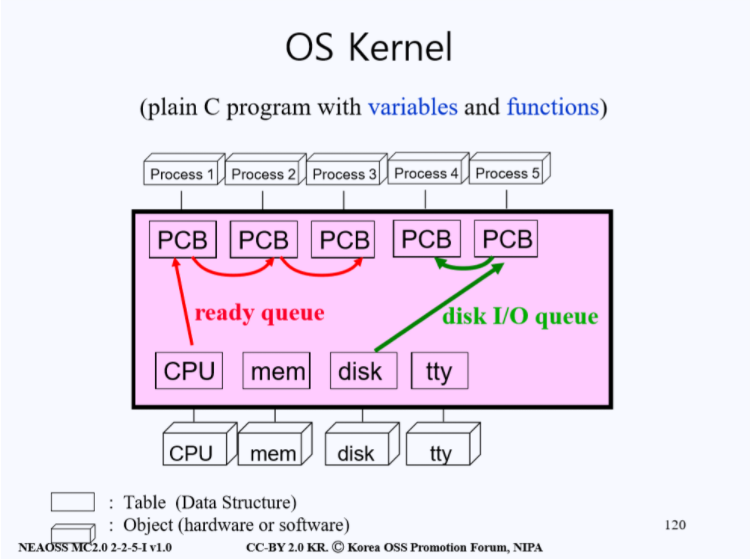 OS Kernel

(plain C program with variables and functions)

Process 1 Process 2 Process 3 Process 4 Process 5

PCB PCB PCB PCB PCB

ready queue

disk I/O queue

CPU mem disk tty

CPU mem disk tty

: Table (Data Structure)

: Object (hardware or software)

120

NEAOSS MC2.0 2-2-5-I v1.0

CC-BY 2.0 KR. © Korea OSS Promotion Forum, NIPA